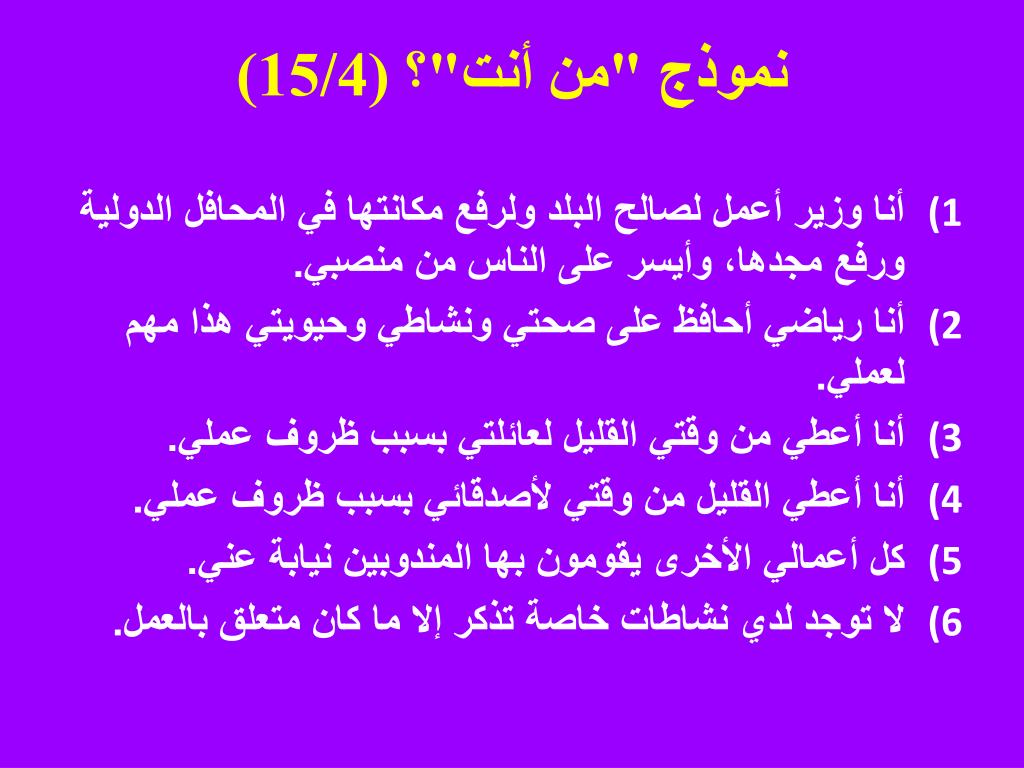 نموذج "من أنت"؟ (15/4)

1) أنا وزير أعمل لصالح البلد ولرفع مكانتها في المحافل الدولية ورفع مجدها، وأيسر على الناس من منصبي.

2) أنا رياضي أحافظ على صحتي ونشاطي وحيويتي هذا مهم لعملي.

3) أنا أعطي من وقتي القليل لعائلتي بسبب ظروف عملي.

4) أنا أعطي القليل من وقتي لأصدقائي بسبب ظروف عملي.

5) كل أعمالي الأخرى يقومون بها المندوبين نيابة عني.

6) لا توجد لدي نشاطات خاصة تذكر إلا ما كان متعلق بالعمل.